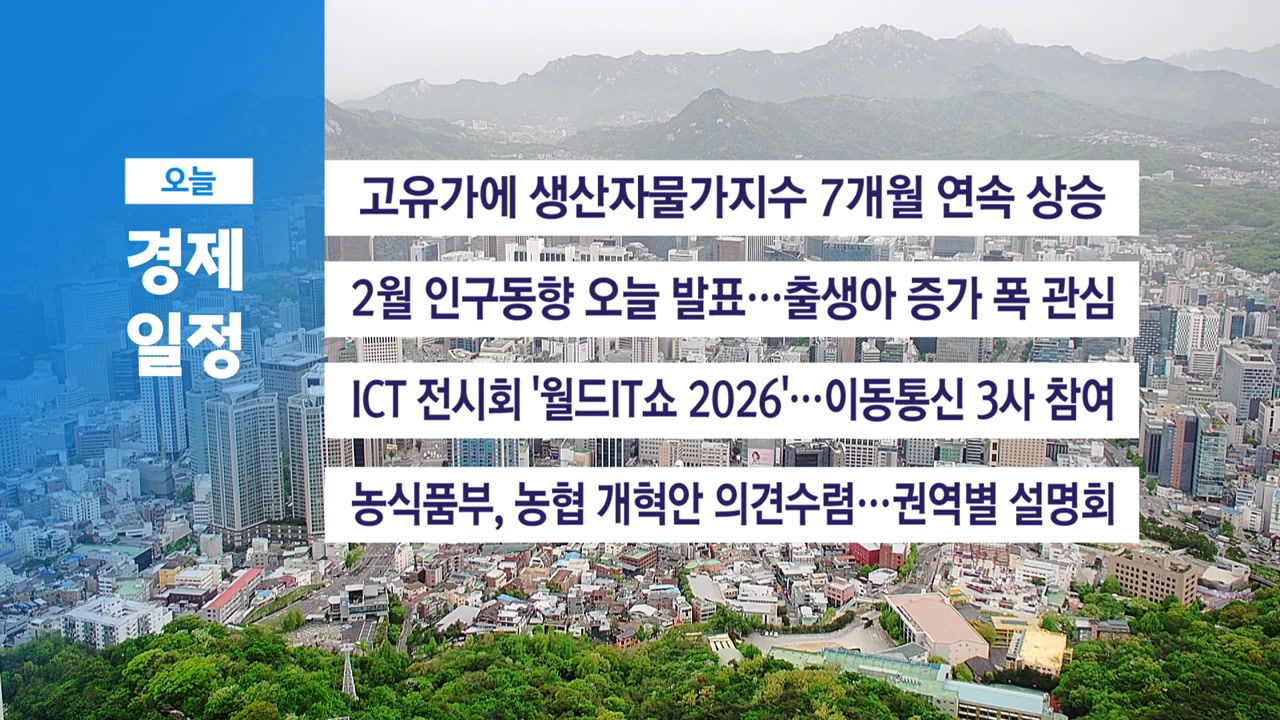 오늘
경제
일정

고유가에 생산자물가지수 7개월 연속 상승

2월 인구동향 오늘 발표…출생아 증가 폭 관심

ICT 전시회 '월드IT쇼 2026'…이동통신 3사 참여

농식품부, 농협 개혁안 의견수렴…권역별 설명회